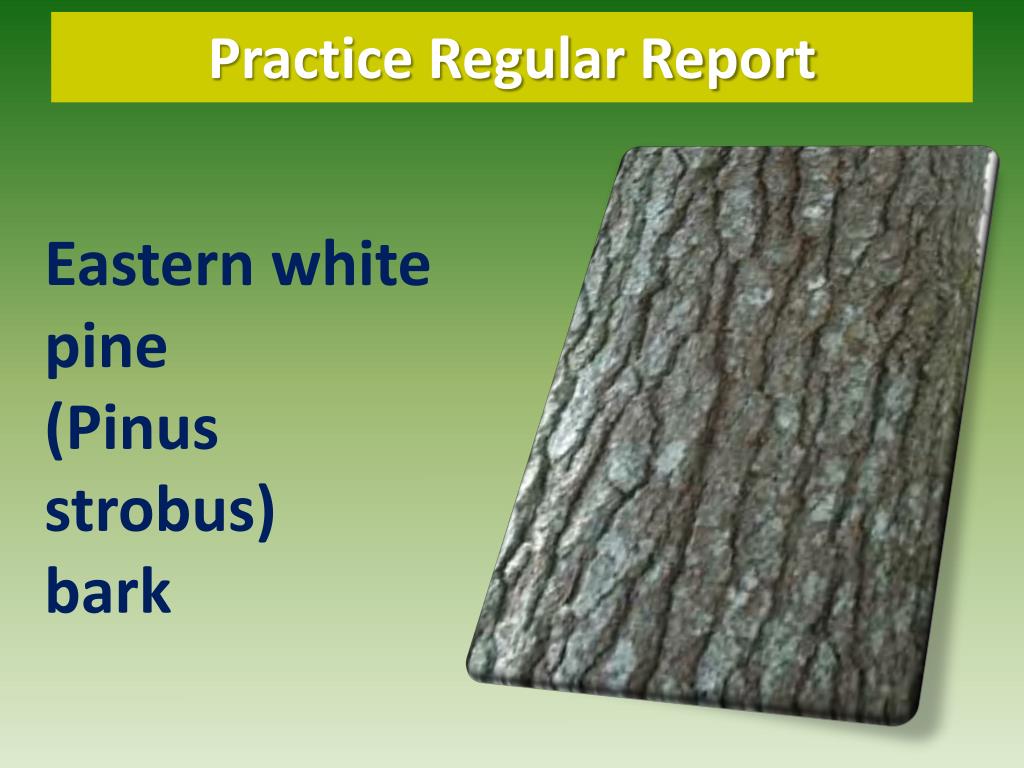 Practice Regular Report

Eastern white pine (Pinus strobus) bark